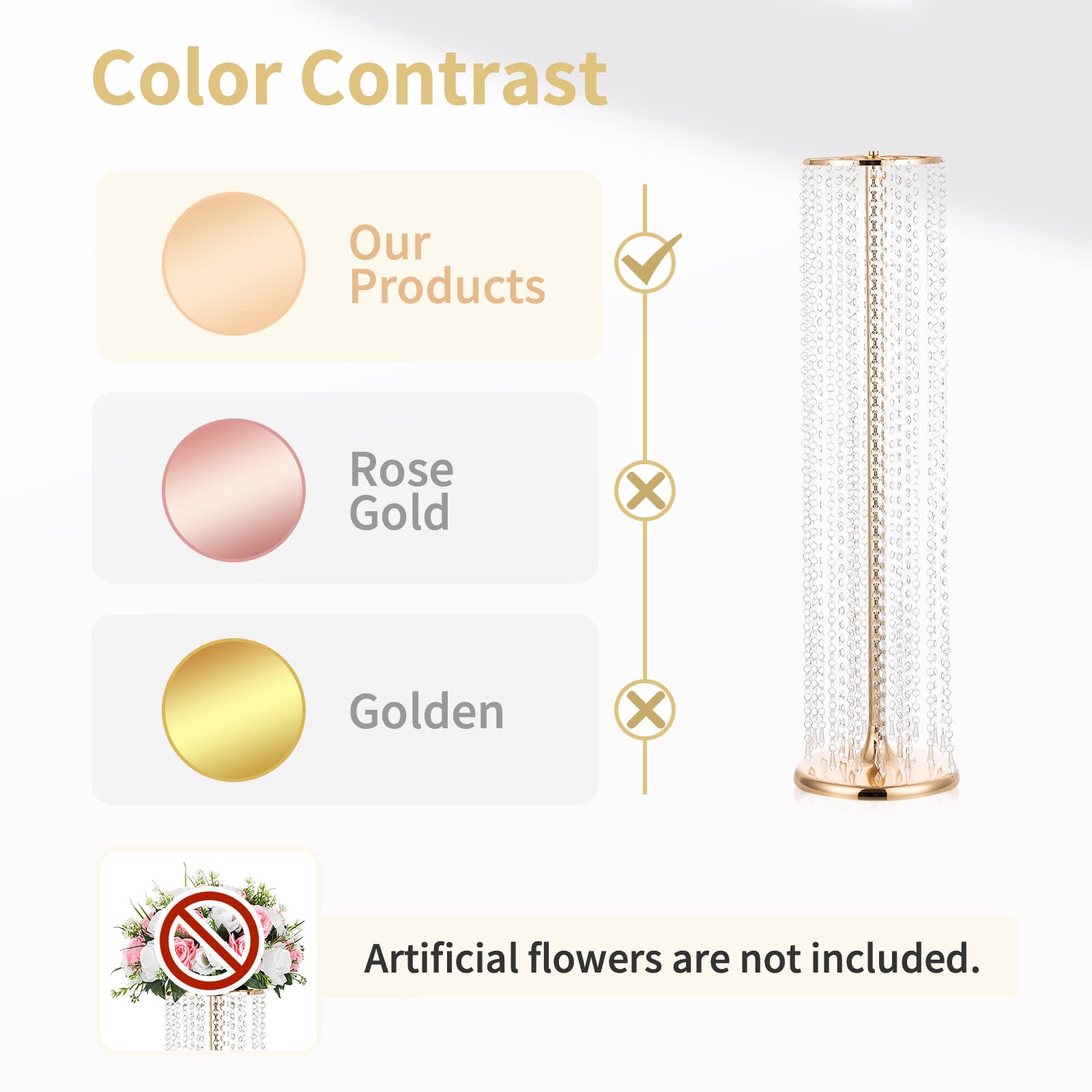 Color Contrast

Our Products

Rose Gold

Golden

Artificial flowers are not included.